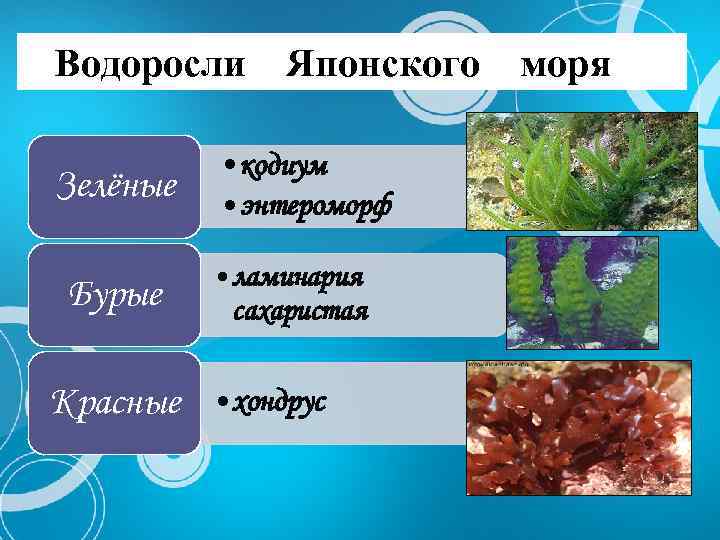 Водоросли Японского моря

Зелёные

• кодиум
• энтероморф

Бурые

• ламинария сахаристая

Красные

• хондрус